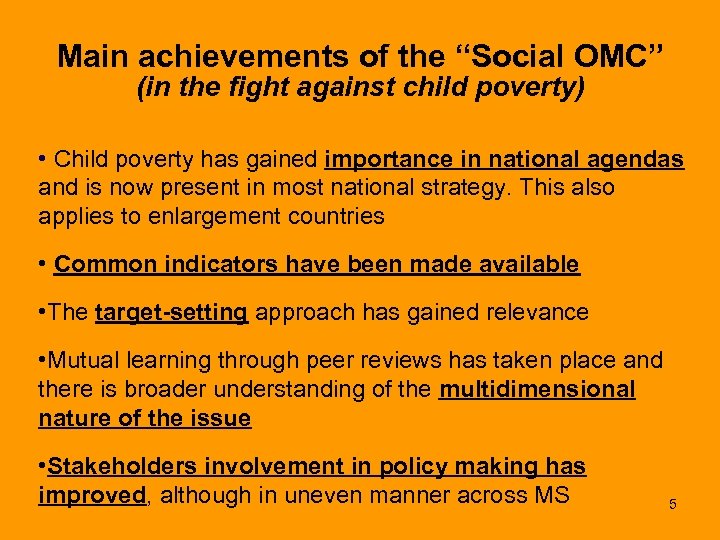 Main achievements of the “Social OMC”
(in the fight against child poverty)

• Child poverty has gained importance in national agendas and is now present in most national strategy. This also applies to enlargement countries

• Common indicators have been made available

•The target-setting approach has gained relevance

•Mutual learning through peer reviews has taken place and there is broader understanding of the multidimensional nature of the issue

•Stakeholders involvement in policy making has improved, although in uneven manner across MS

5